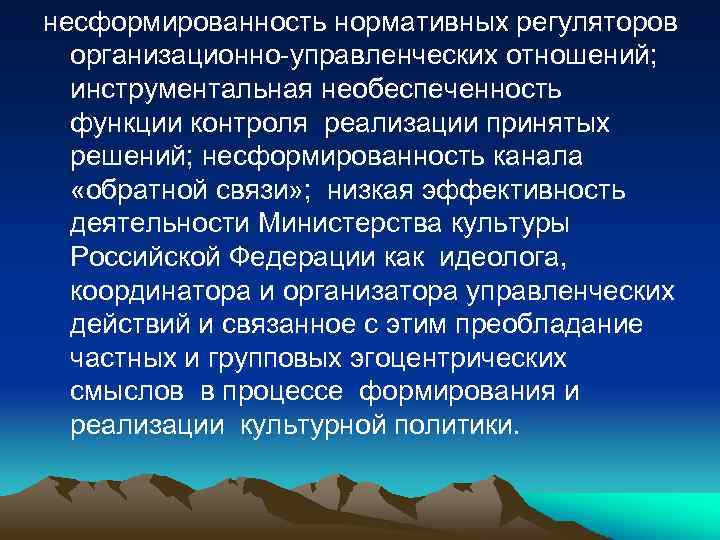 несформированность нормативных регуляторов организационно-управленческих отношений; инструментальная необеспеченность функции контроля реализации принятых решений; несформированность канала «обратной связи»; низкая эффективность деятельности Министерства культуры Российской Федерации как идеолога, координатора и организатора управленческих действий и связанное с этим преобладание частных и групповых эгоцентрических смыслов в процессе формирования и реализации культурной политики.